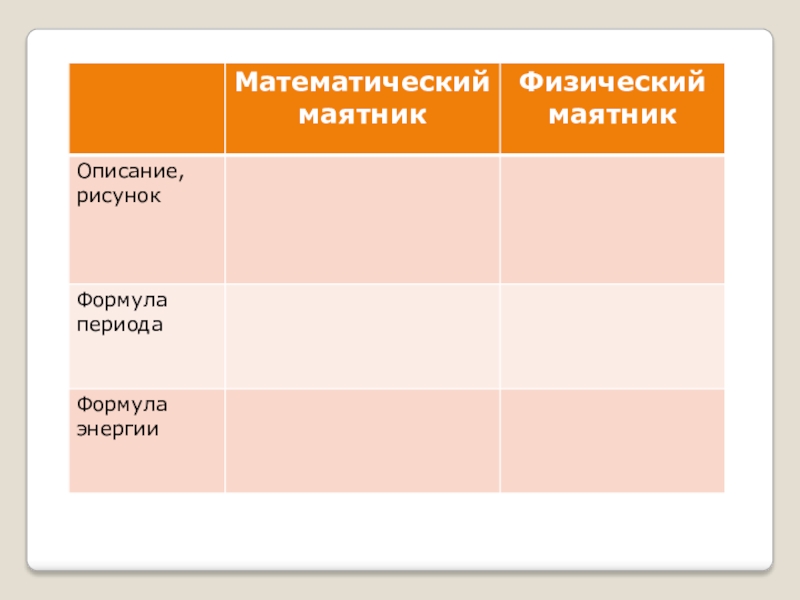 |  | Математический маятник | Физический маятник |
|---|---|---|
| Описание, рисунок |  |  |
| Формула периода |  |  |
| Формула энергии |  |  |